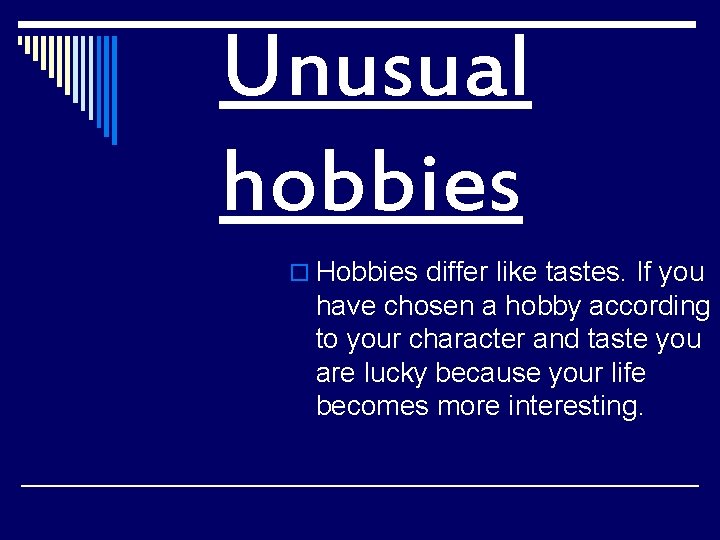 Unusual hobbies

Hobbies differ like tastes. If you have chosen a hobby according to your character and taste you are lucky because your life becomes more interesting.